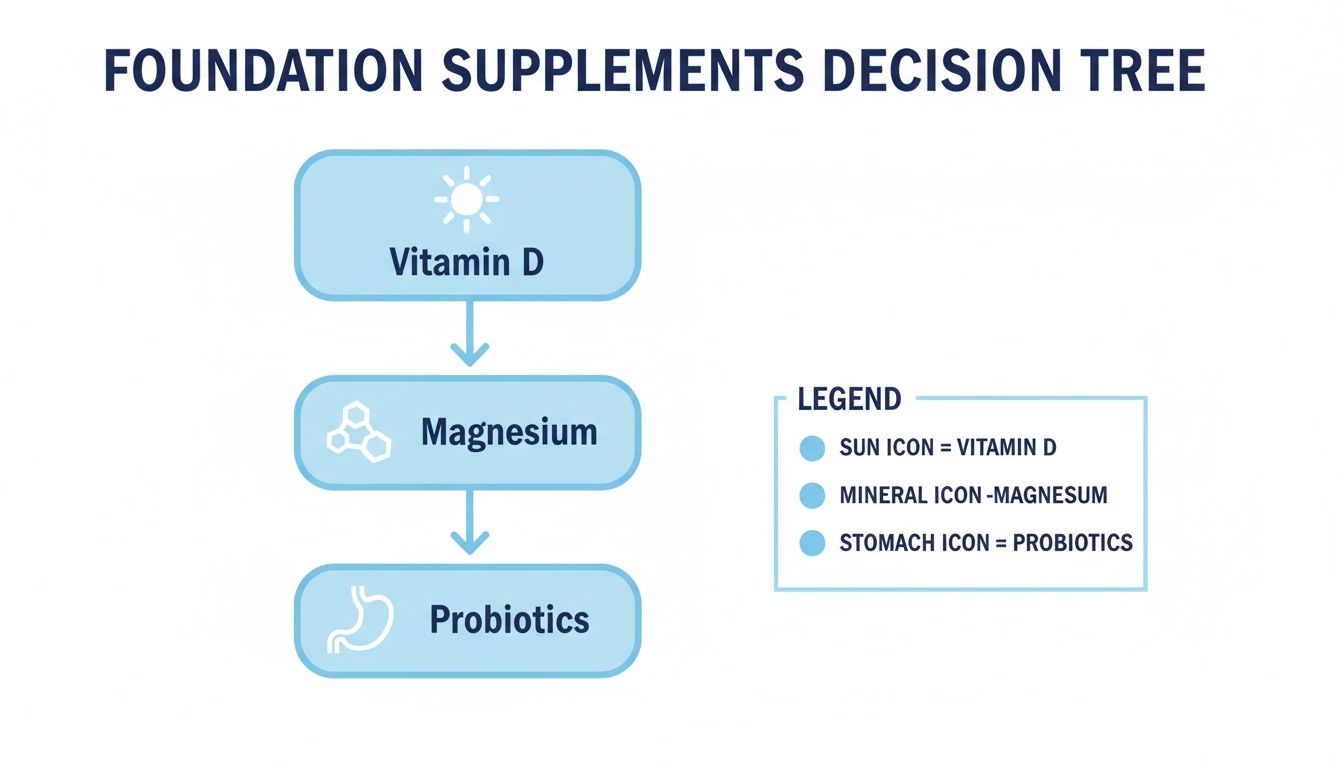 FOUNDATION SUPPLEMENTS DECISION TREE

Vitamin D

Magnesium

Probiotics

LEGEND

SUN ICON = VITAMIN D

MINERAL ICON -MAGNESUM

STOMACH ICON = PROBIOTICS